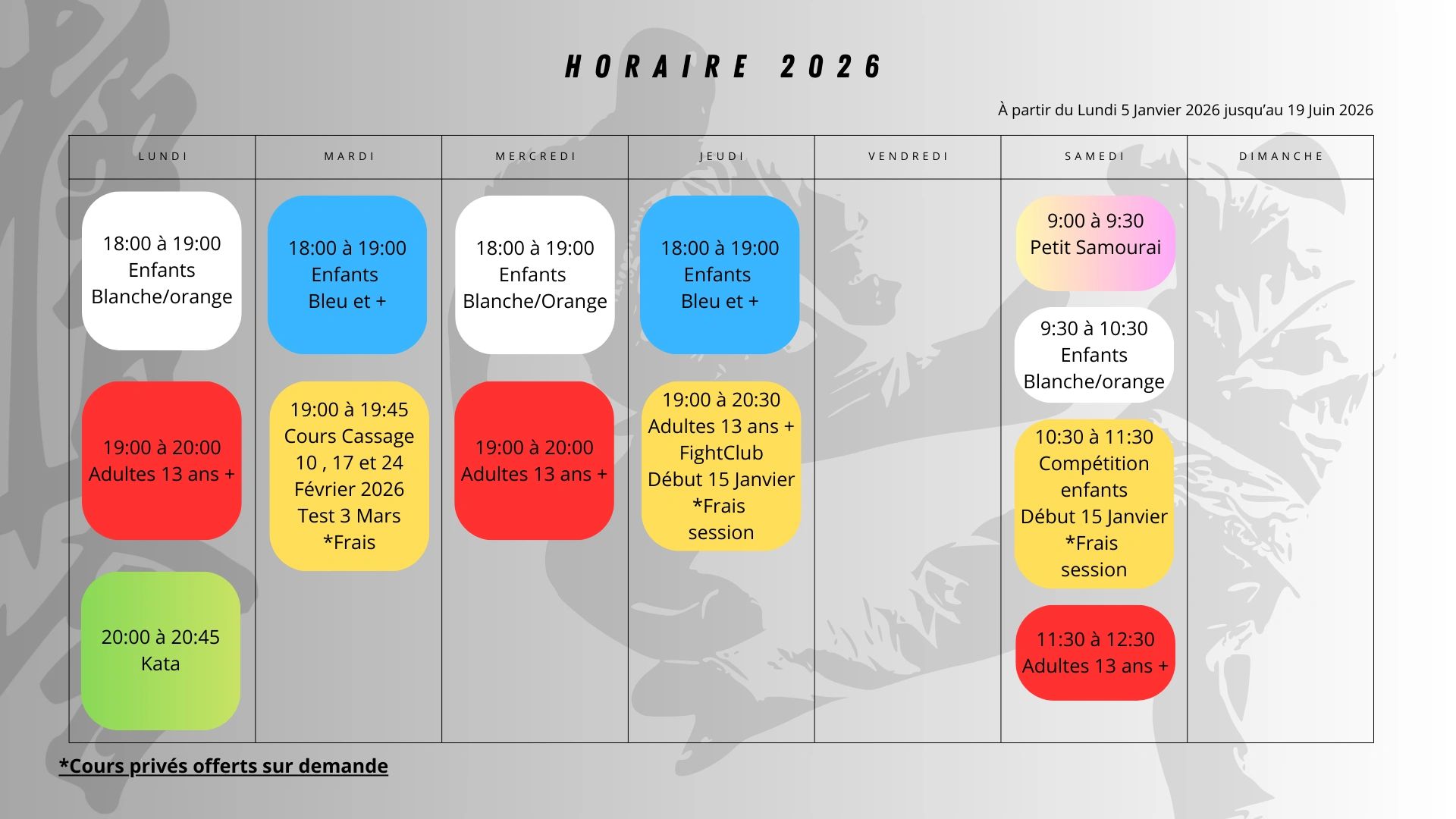 HORAIRE 2026

À partir du Lundi 5 Janvier 2026 jusqu'au 19 Juin 2026

| LUNDI | MARDI | MERCREDI | JEUDI | VENDREDI | SAMEDI | DIMANCHE |
|---|---|---|---|---|---|---|
| 18:00 à 19:00 Enfants Blanche/orange | 18:00 à 19:00 Enfants Bleu et + | 18:00 à 19:00 Enfants Blanche/Orange | 18:00 à 19:00 Enfants Bleu et + | | 9:00 à 9:30 Petit Samourai | |
| 19:00 à 20:00 Adultes 13 ans + | 19:00 à 19:45 Cours Cassage 10 , 17 et 24 Février 2026 Test 3 Mars *Frais | 19:00 à 20:00 Adultes 13 ans + | 19:00 à 20:30 Adultes 13 ans + FightClub Début 15 Janvier *Frais session | | 9:30 à 10:30 Enfants Blanche/orange | |
| 20:00 à 20:45 Kata | | | | | 10:30 à 11:30 Compétition enfants Début 15 Janvier *Frais session | |
| | | | | | 11:30 à 12:30 Adultes 13 ans + | |

*Cours privés offerts sur demande